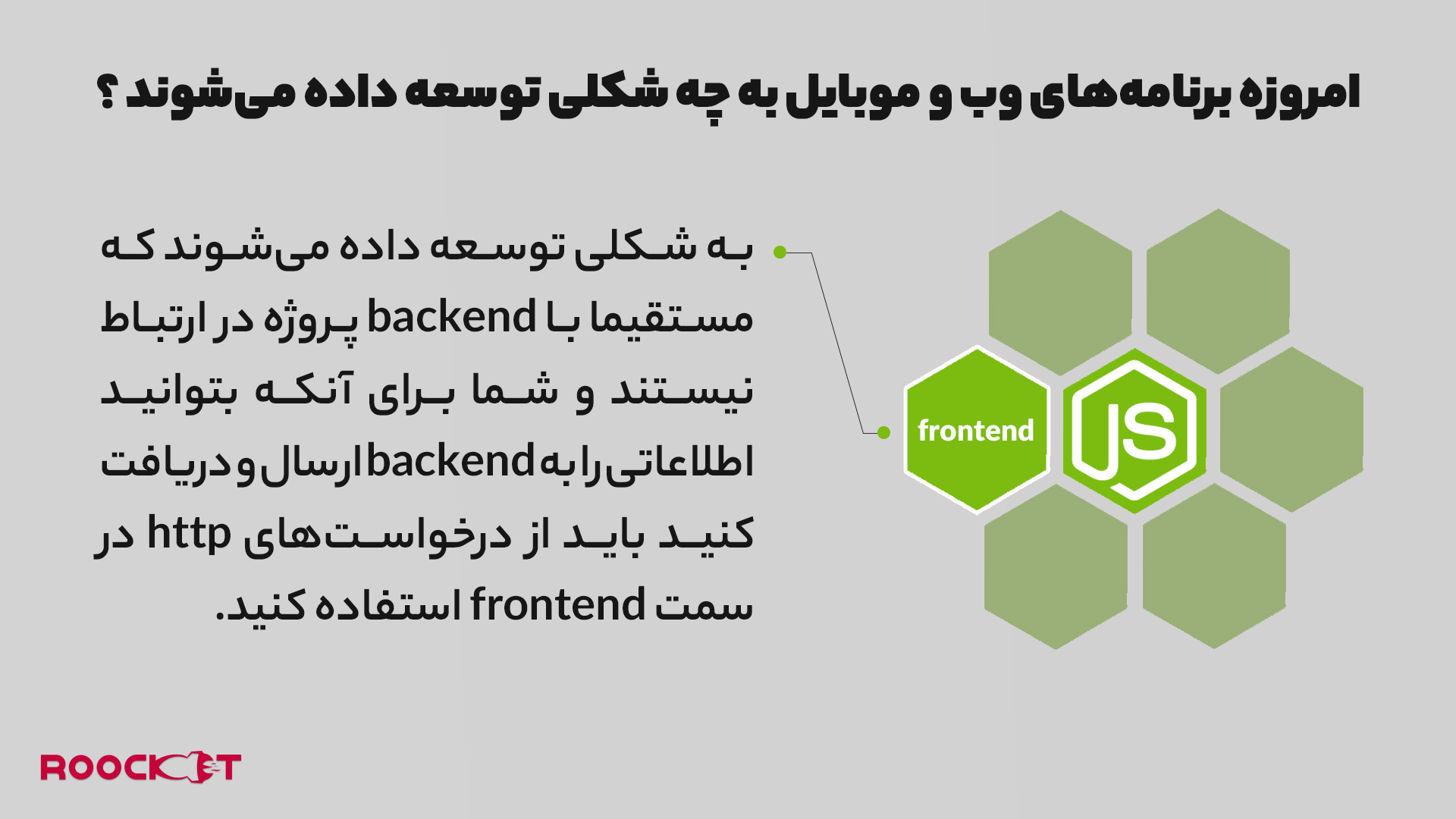 امروزه برنامه‌های وب و موبایل به چه شکلی توسعه داده می‌شوند ؟

به شکلی توسعه داده می‌شوند که مستقیما با backend پروژه در ارتباط نیستند و شما برای آنکه بتوانید اطلاعاتی را به backend ارسال و دریافت کنید باید از درخواست‌های http در سمت frontend استفاده کنید.

frontend

JS

ROOCKET